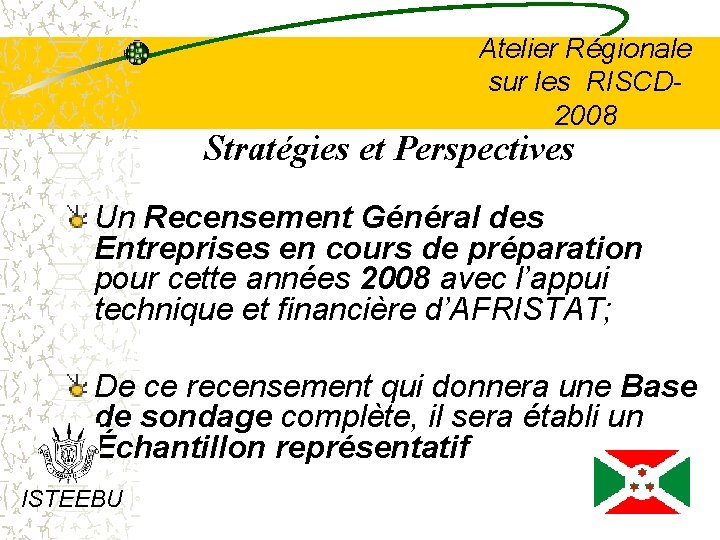 Atelier Régionale sur les RISCD-2008

Stratégies et Perspectives

Un Recensement Général des Entreprises en cours de préparation pour cette années 2008 avec l'appui technique et financière d'AFRISTAT;

De ce recensement qui donnera une Base de sondage complète, il sera établi un Échantillon représentatif

ISTEEBU